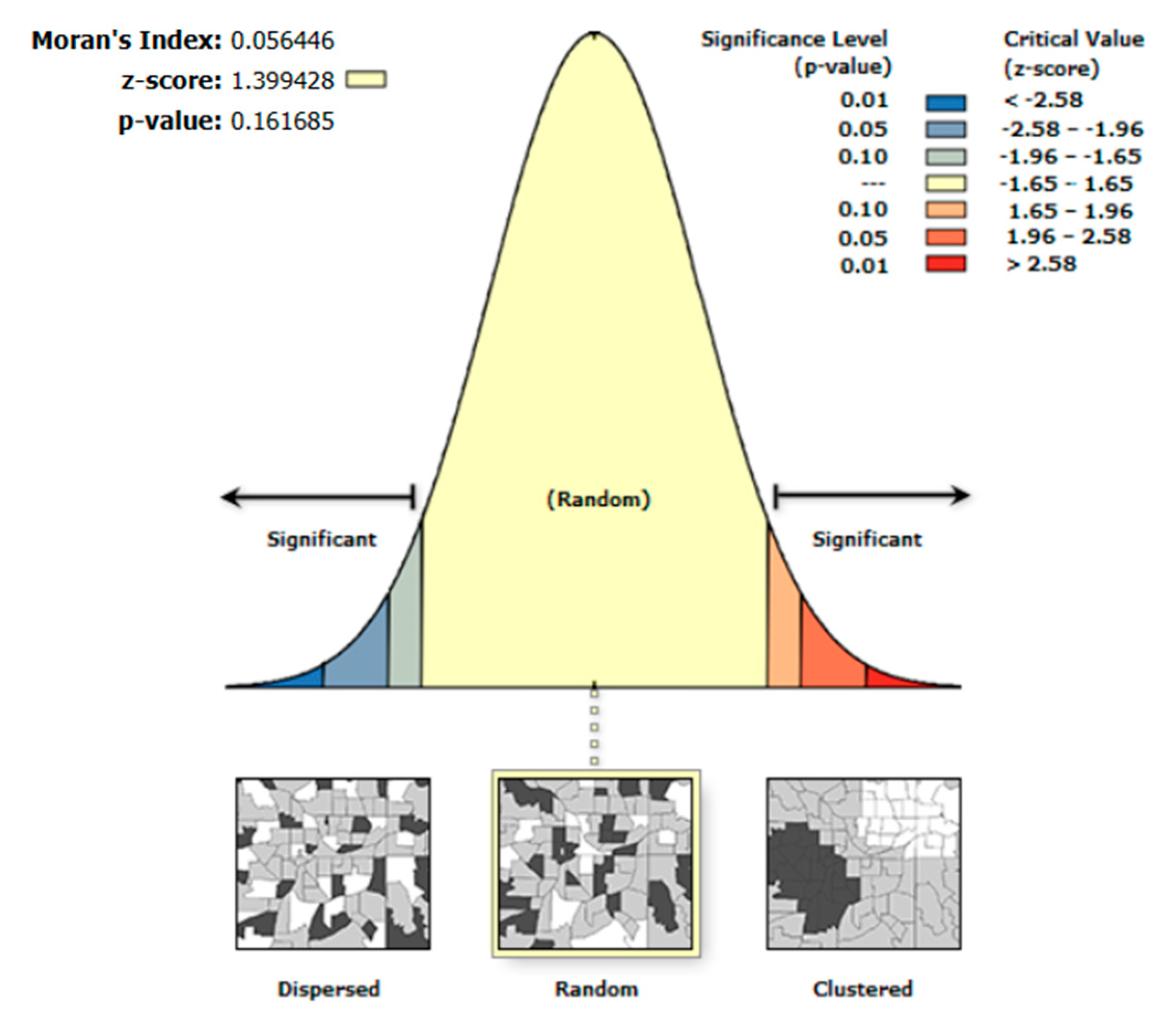 Moran's Index: 0.056446
z-score: 1.399428
p-value: 0.161685

| Significance Level (p-value) | Critical Value (z-score) |
|---|---|
| 0.01 | < -2.58 |
| 0.05 | -2.58 - -1.96 |
| 0.10 | -1.96 - -1.65 |
| --- | -1.65 - 1.65 |
| 0.10 | 1.65 - 1.96 |
| 0.05 | 1.96 - 2.58 |
| 0.01 | > 2.58 |

(Random)

Significant

Significant

Dispersed

Random

Clustered